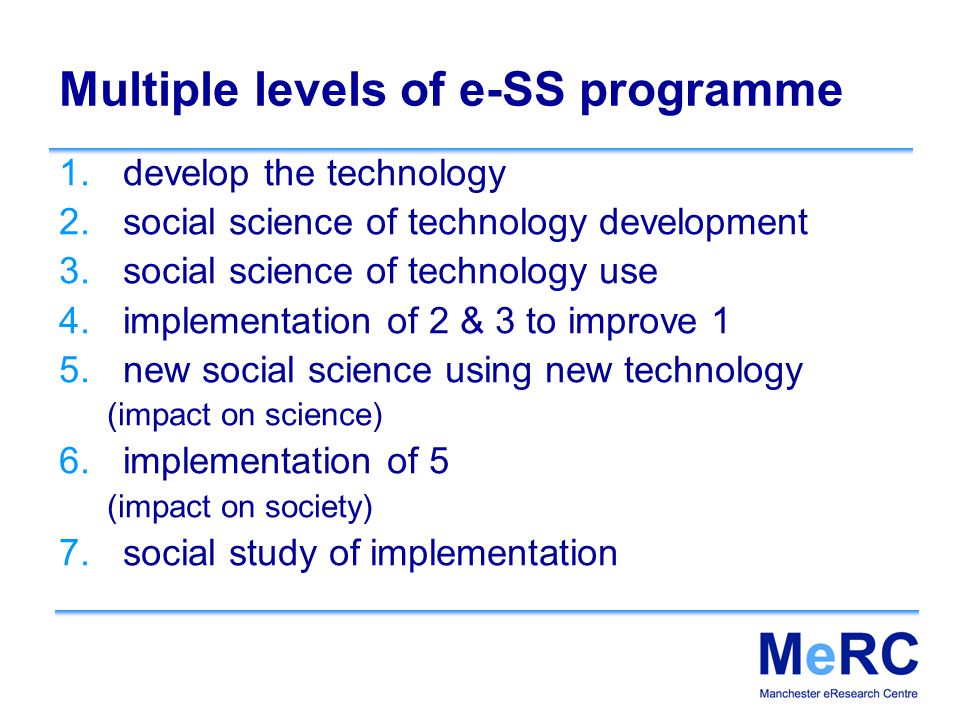 Multiple levels of e-SS programme

1. develop the technology
2. social science of technology development
3. social science of technology use
4. implementation of 2 & 3 to improve 1
5. new social science using new technology
(impact on science)
6. implementation of 5
(impact on society)
7. social study of implementation

MeRC
Manchester eResearch Centre